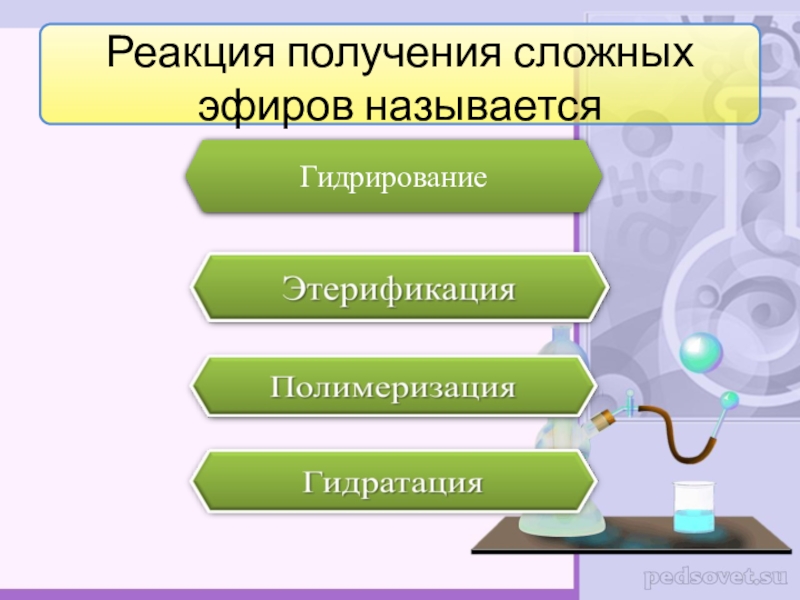 Реакция получения сложных эфиров называется

Гидрирование

Этерификация

Полимеризация

Гидратация

HCl

pedsovet.su